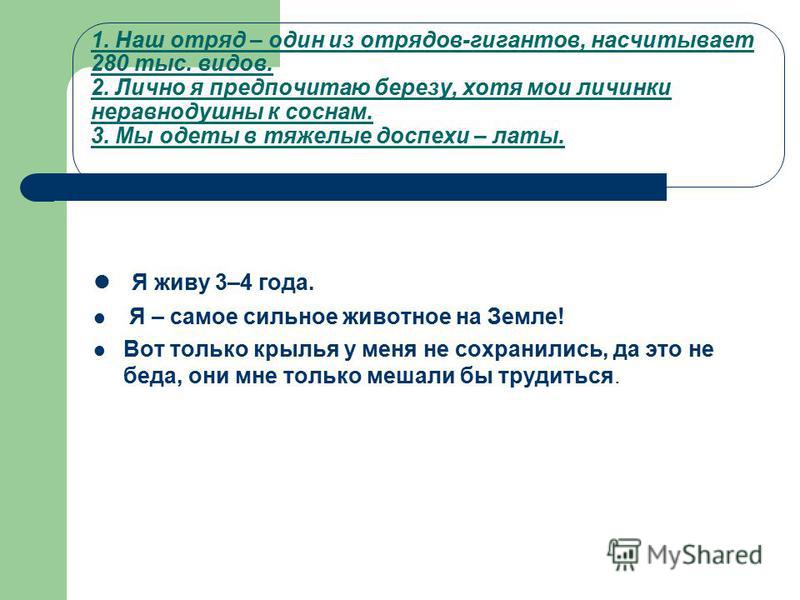 1. Наш отряд – один из отрядов-гигантов, насчитывает 280 тыс. видов.
2. Лично я предпочитаю березу, хотя мои личинки неравнодушны к соснам.
3. Мы одеты в тяжелые доспехи – латы.

Я живу 3–4 года.

Я – самое сильное животное на Земле!

Вот только крылья у меня не сохранились, да это не беда, они мне только мешали бы трудиться.

MyShared